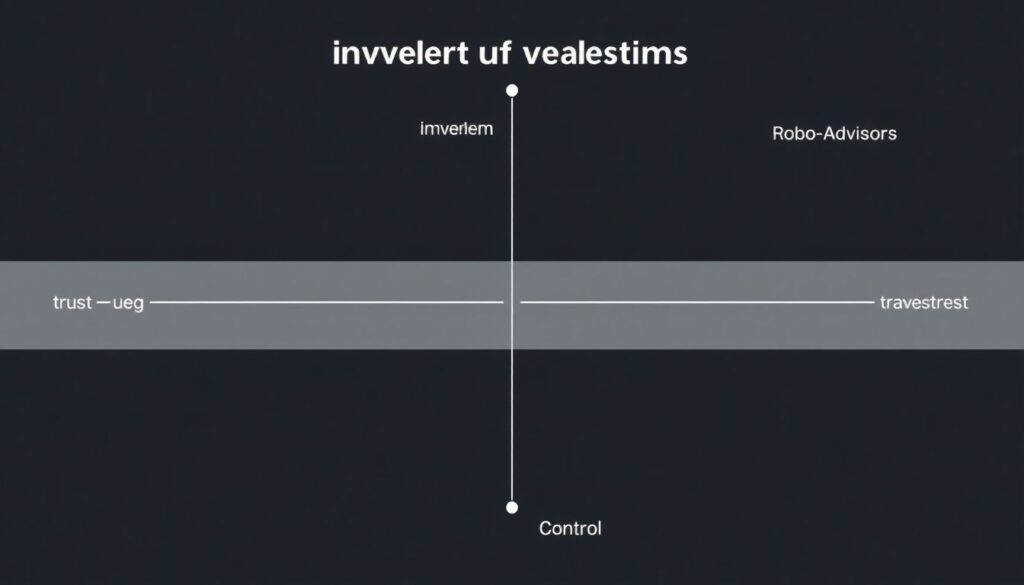 invvelert uf vealestims

imverlem

Robo-Advisors

trust —ueg

travestrest

Control